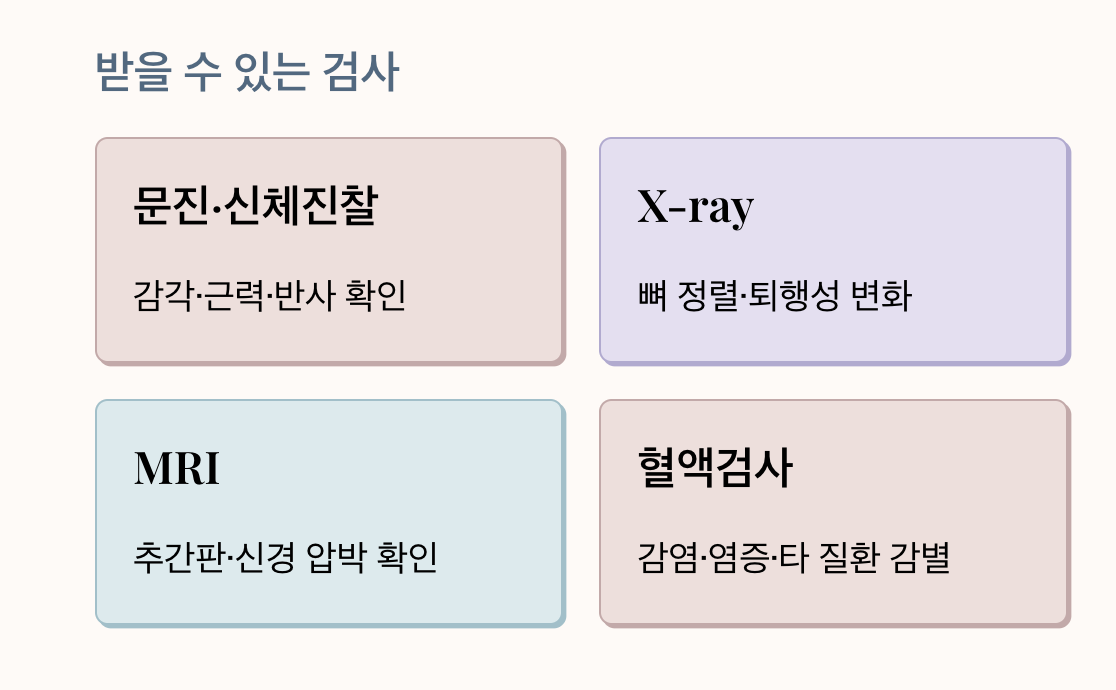 받을 수 있는 검사

문진·신체진찰

감각·근력·반사 확인

X-ray

뼈 정렬·퇴행성 변화

MRI

추간판·신경 압박 확인

혈액검사

감염·염증·타 질환 감별